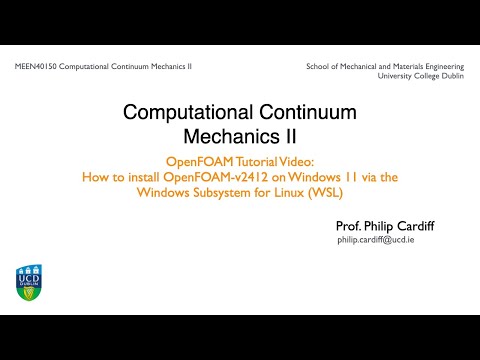 MEEN40150 Computational Continuum Mechanics II

School of Mechanical and Materials Engineering
University College Dublin

Computational Continuum Mechanics II

OpenFOAM Tutorial Video:
How to install OpenFOAM-v2412 on Windows 11 via the Windows Subsystem for Linux (WSL)

Prof. Philip Cardiff
philip.cardiff@ucd.ie

UCD DUBLIN